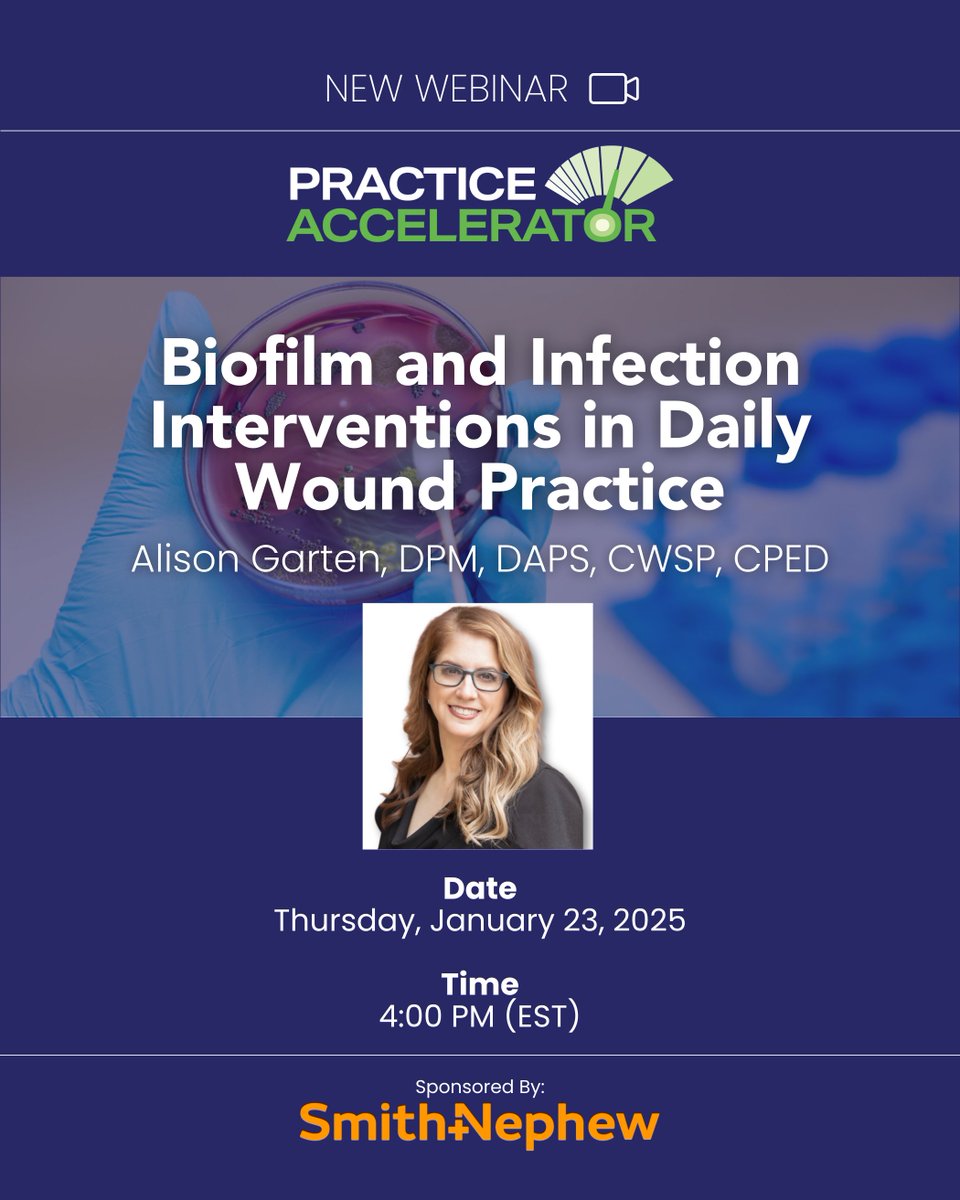 NEW WEBINAR

PRACTICE ACCELERATOR

Biofilm and Infection Interventions in Daily Wound Practice

Alison Garten, DPM, DAPS, CWSP, CPED

Date
Thursday, January 23, 2025

Time
4:00 PM (EST)

Sponsored By:
Smith+Nephew